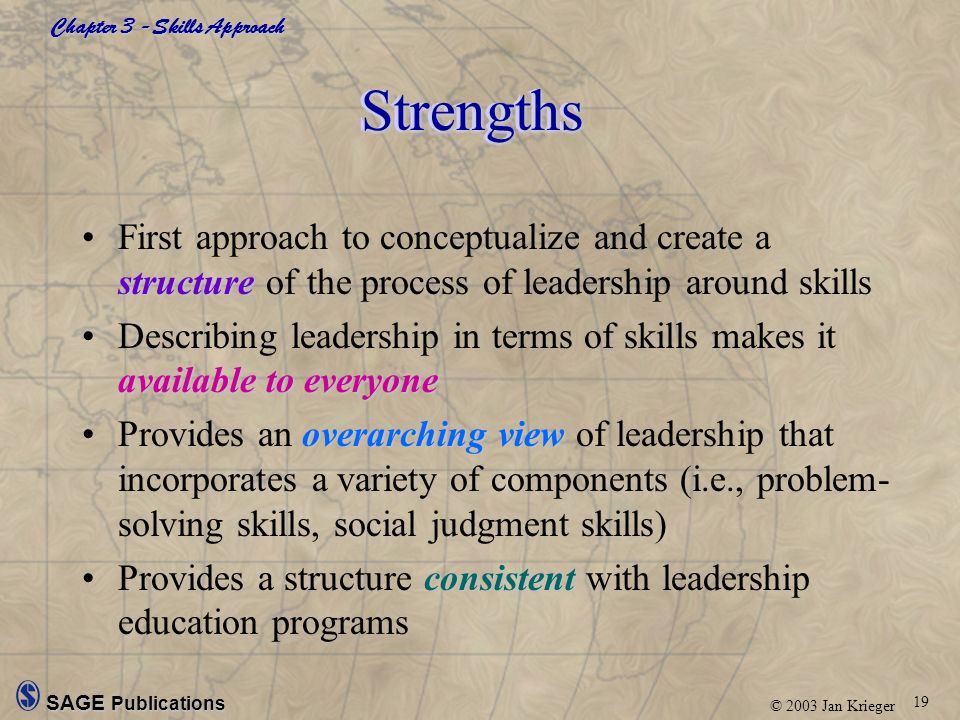 Chapter 3 - Skills Approach

Strengths

• First approach to conceptualize and create a structure of the process of leadership around skills

• Describing leadership in terms of skills makes it available to everyone

• Provides an overarching view of leadership that incorporates a variety of components (i.e., problem-solving skills, social judgment skills)

• Provides a structure consistent with leadership education programs

SAGE Publications

© 2003 Jan Krieger

19